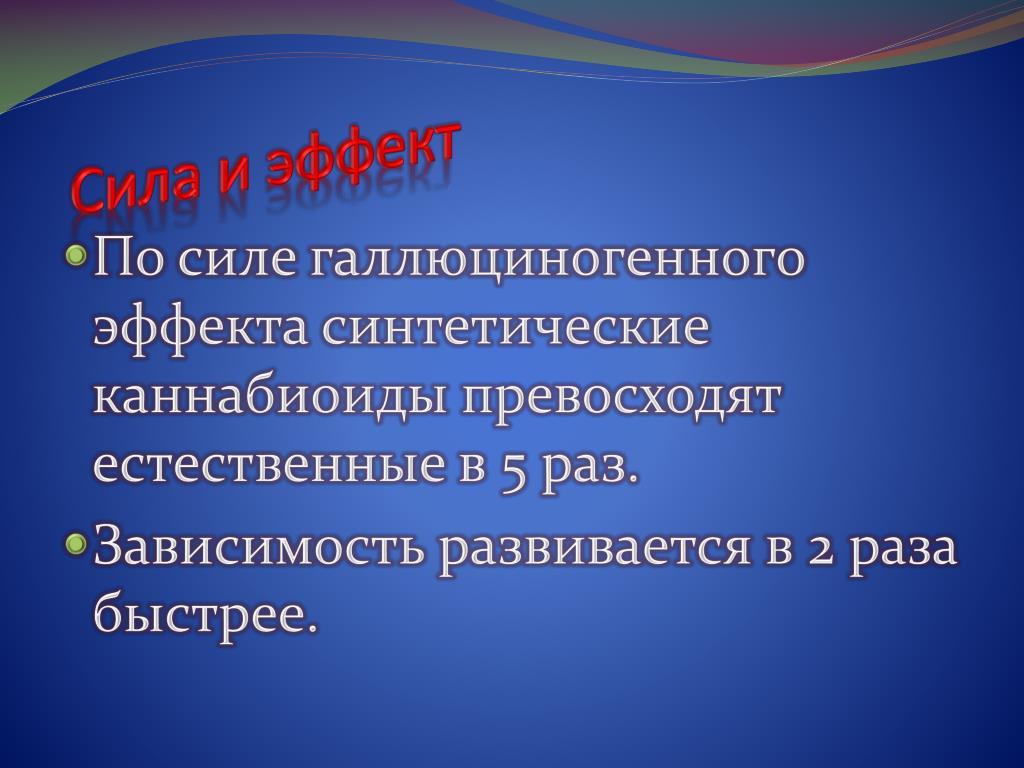 Сила и эффект

По силе галлюциногенного эффекта синтетические каннабиоиды превосходят естественные в 5 раз.

Зависимость развивается в 2 раза быстрее.